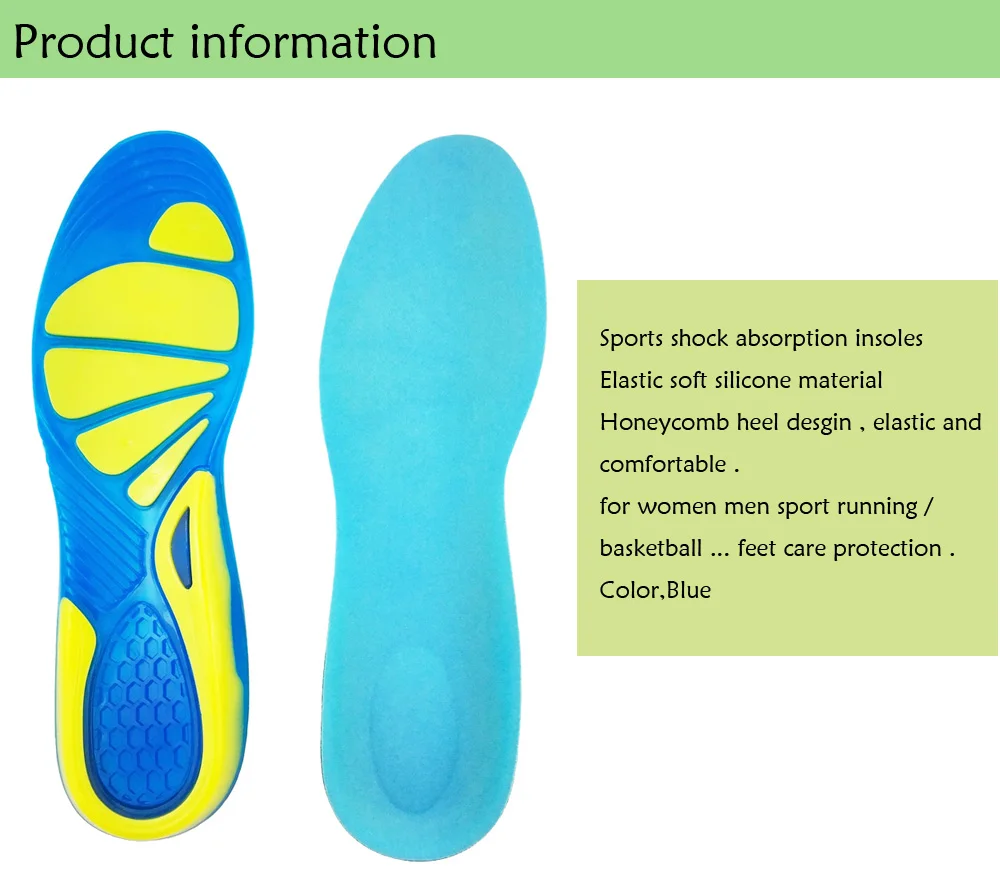 Product information

Sports shock absorption insoles
Elastic soft silicone material
Honeycomb heel desgin , elastic and comfortable .
for women men sport running / basketball ... feet care protection .
Color,Blue